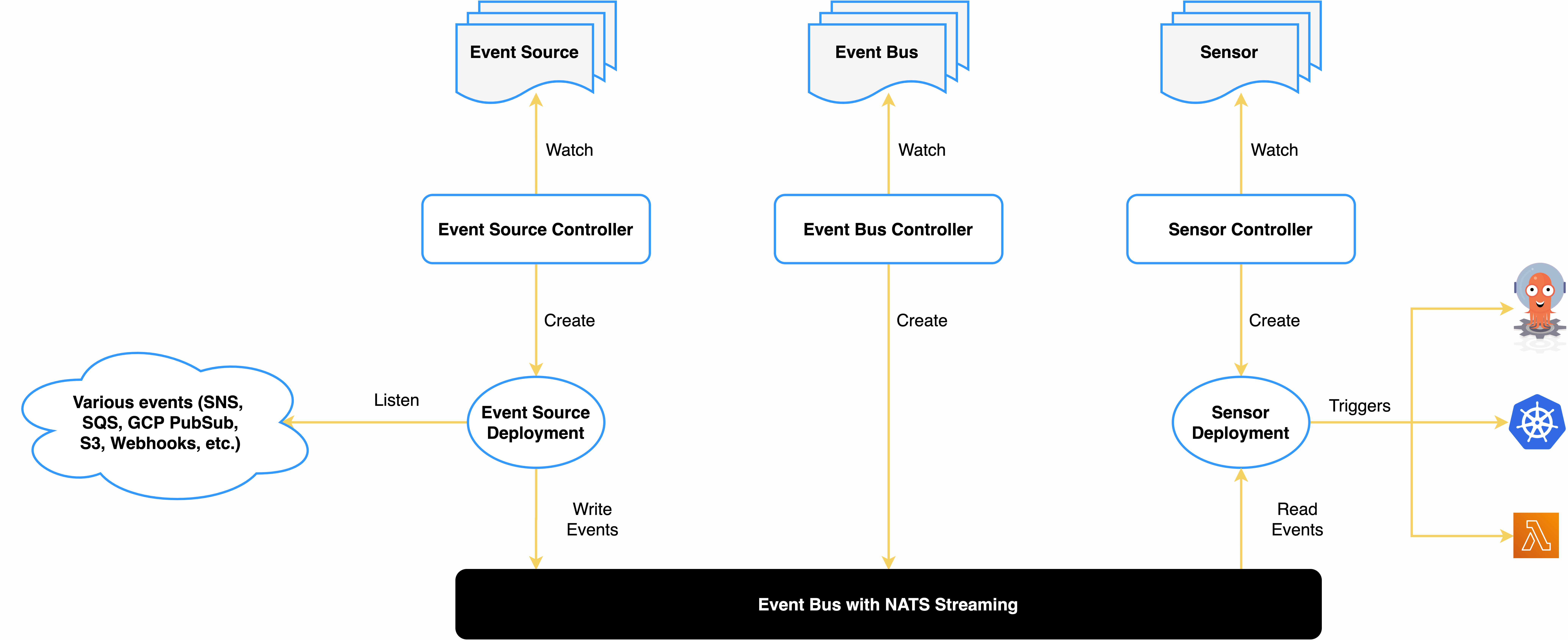 Event Source

Event Bus

Sensor

Watch

Watch

Watch

Event Source Controller

Event Bus Controller

Sensor Controller

Create

Create

Create

Various events (SNS, SQS, GCP PubSub, S3, Webhooks, etc.)

Listen

Event Source Deployment

Sensor Deployment

Triggers

Write Events

Read Events

Event Bus with NATS Streaming